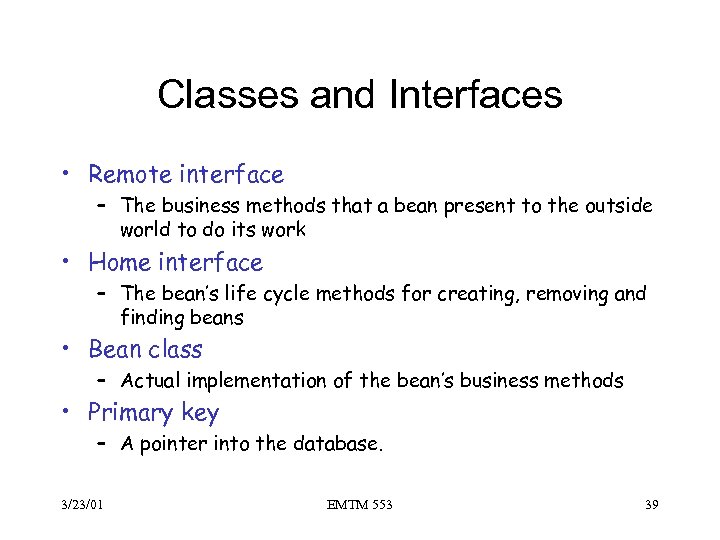 Classes and Interfaces

• Remote interface
– The business methods that a bean present to the outside world to do its work
• Home interface
– The bean's life cycle methods for creating, removing and finding beans
• Bean class
– Actual implementation of the bean's business methods
• Primary key
– A pointer into the database.

3/23/01 EMTM 553 39